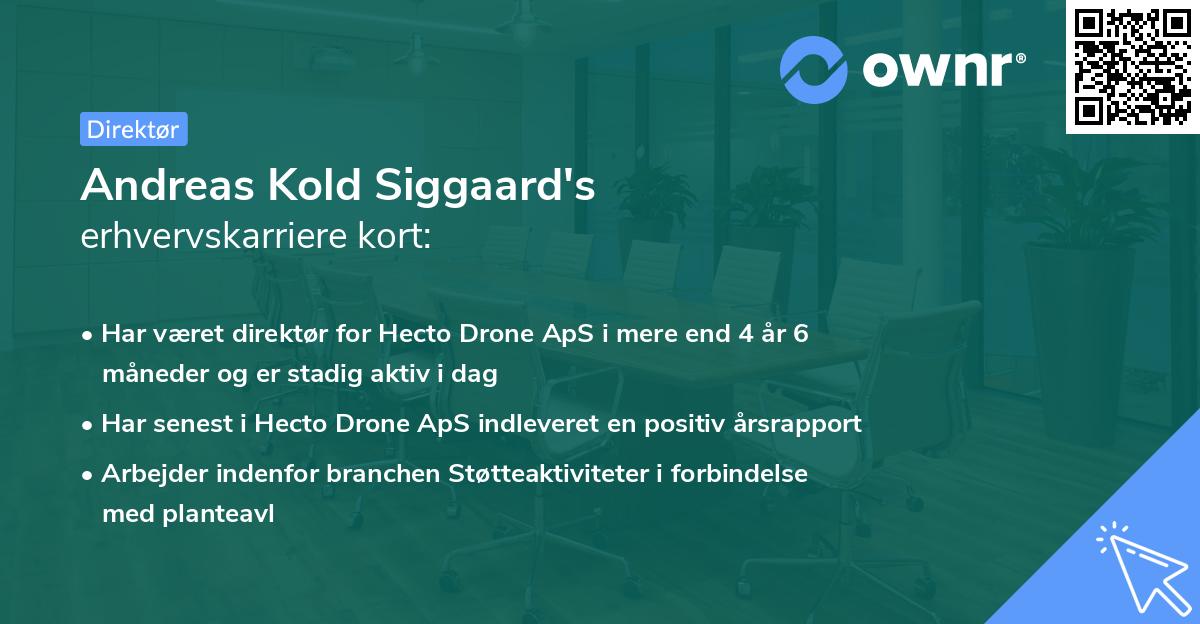 ownr®

Direktør

Andreas Kold Siggaard's
erhvervskarriere kort:

• Har været direktør for Hecto Drone ApS i mere end 4 år 6 måneder og er stadig aktiv i dag
• Har senest i Hecto Drone ApS indleveret en positiv årsrapport
• Arbejder indenfor branchen Støtteaktiviteter i forbindelse med planteavl